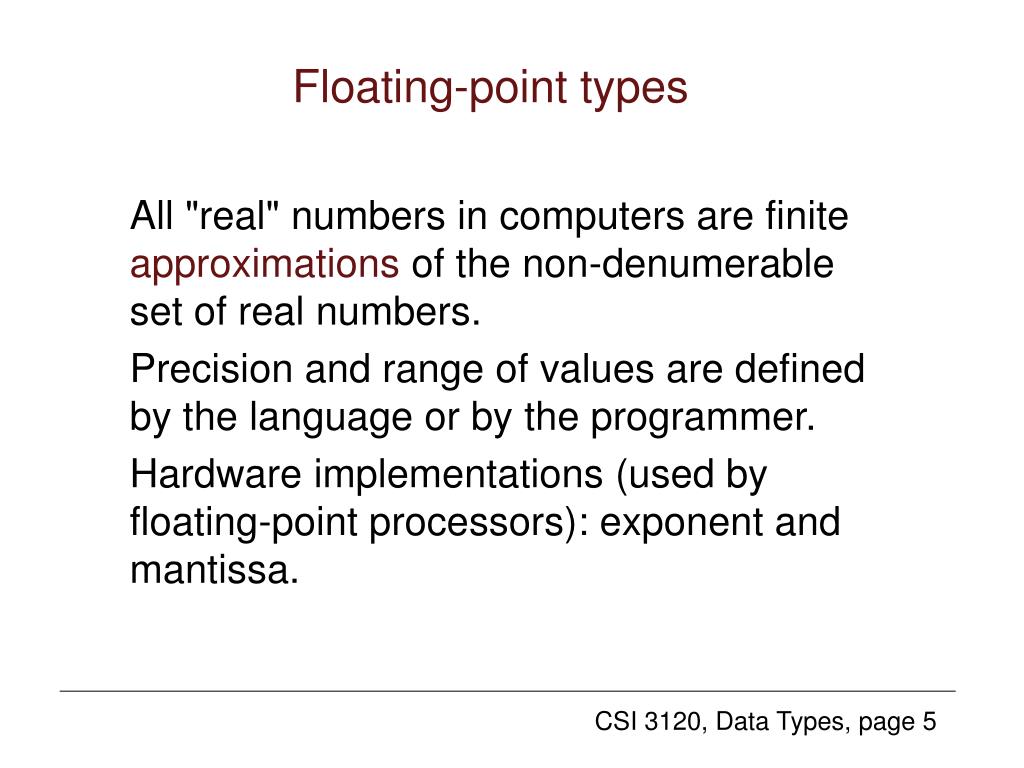 Floating-point types

All "real" numbers in computers are finite approximations of the non-denumerable set of real numbers.

Precision and range of values are defined by the language or by the programmer.

Hardware implementations (used by floating-point processors): exponent and mantissa.

CSI 3120, Data Types, page 5